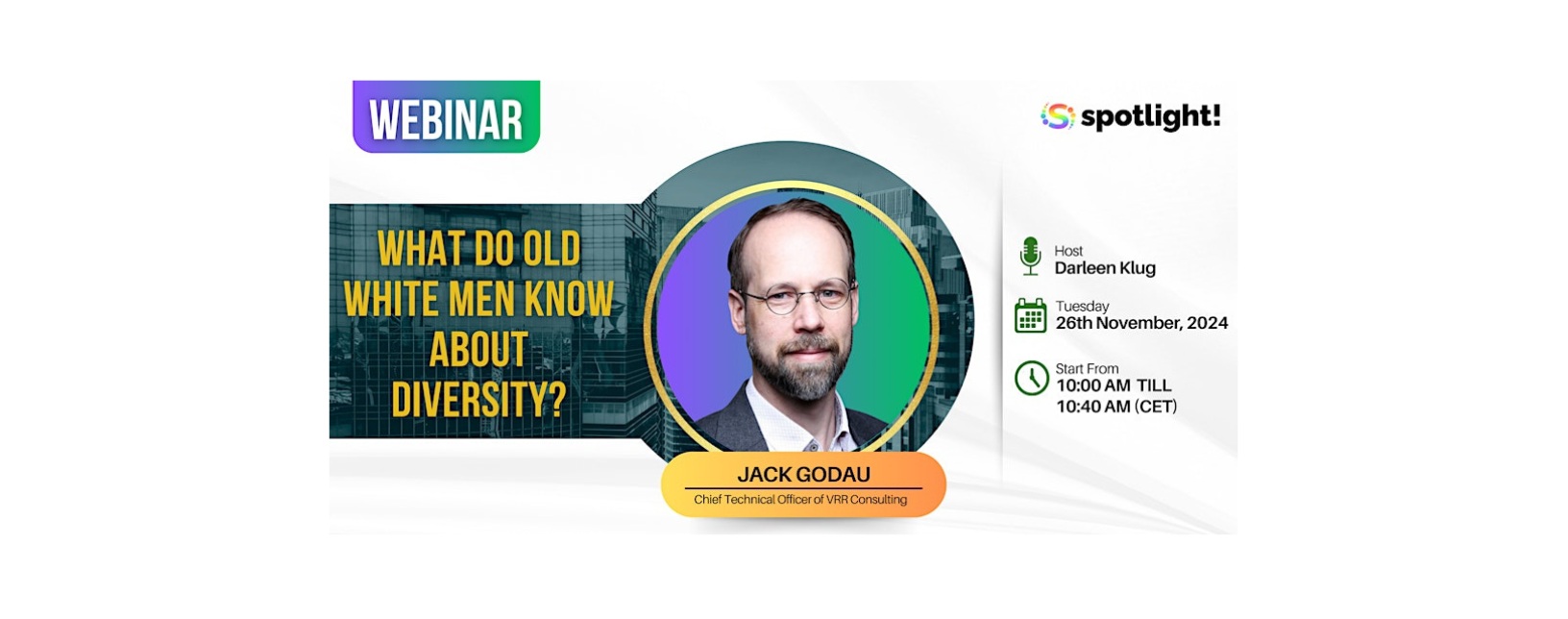 WEBINAR

spotlight!

WHAT DO OLD WHITE MEN KNOW ABOUT DIVERSITY?

JACK GODAU
Chief Technical Officer of VRR Consulting

Host
Darleen Klug

Tuesday
26th November, 2024

Start From
10:00 AM TILL
10:40 AM (CET)